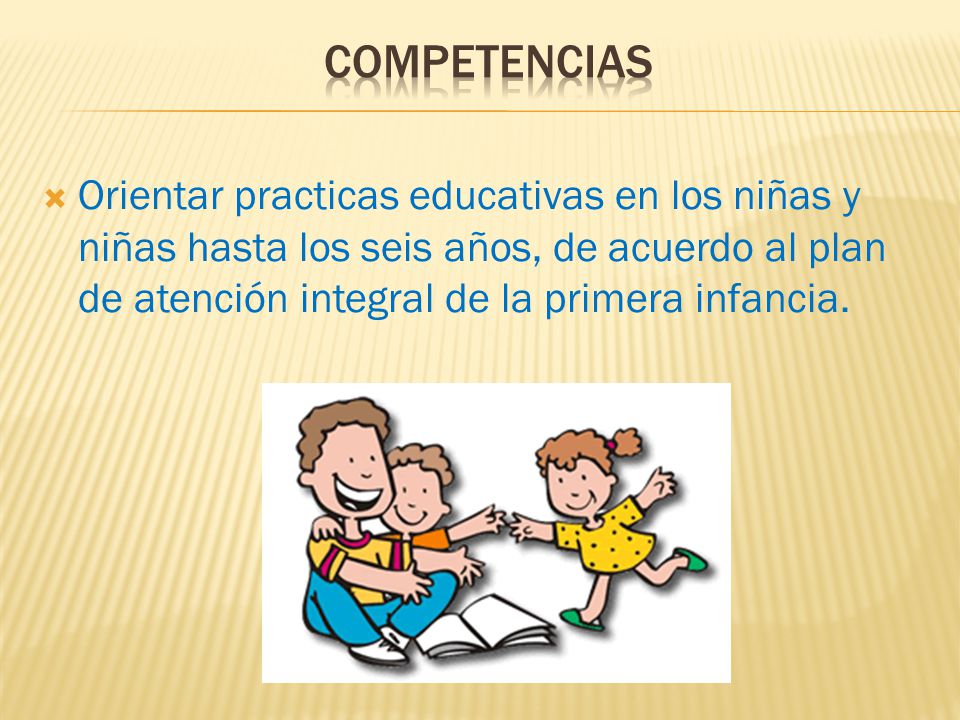 COMPETENCIAS

Orientar practicas educativas en los niñas y niñas hasta los seis años, de acuerdo al plan de atención integral de la primera infancia.